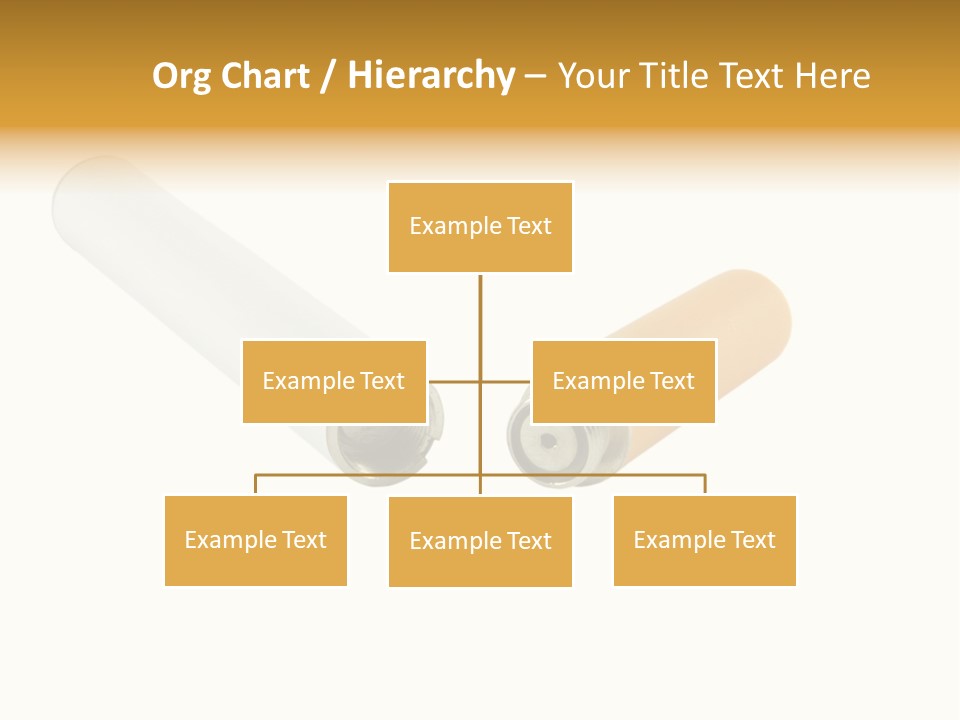 Org Chart / Hierarchy – Your Title Text Here

Example Text

Example Text

Example Text

Example Text

Example Text

Example Text